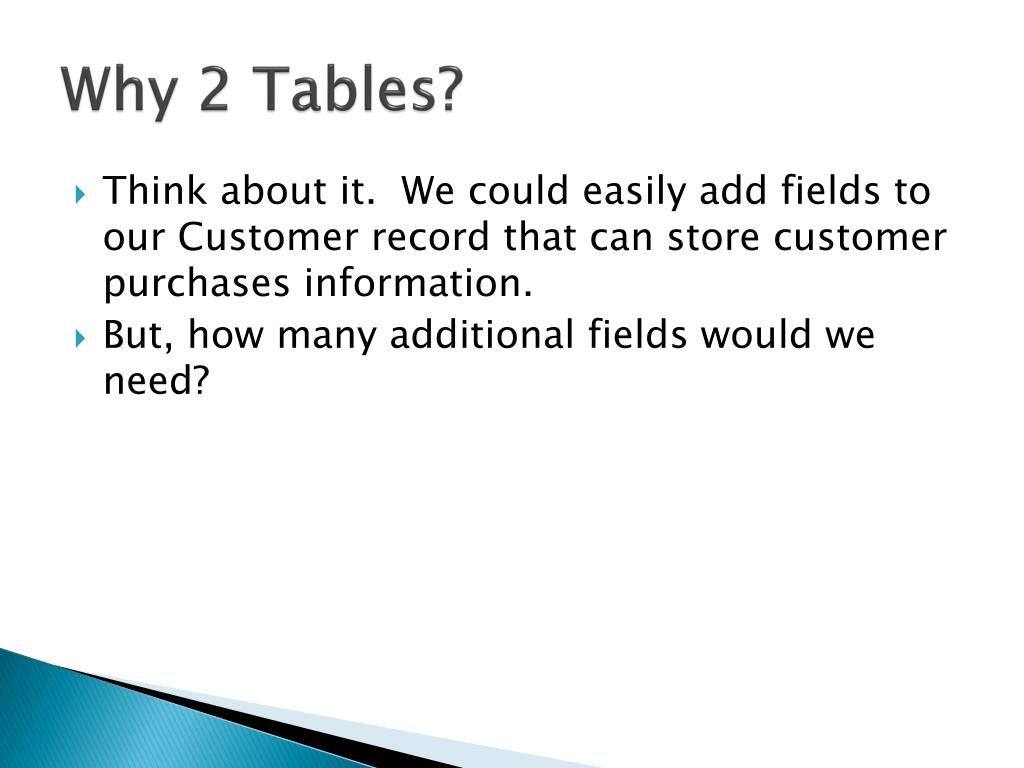 Why 2 Tables?

Think about it.  We could easily add fields to our Customer record that can store customer purchases information.

But, how many additional fields would we need?